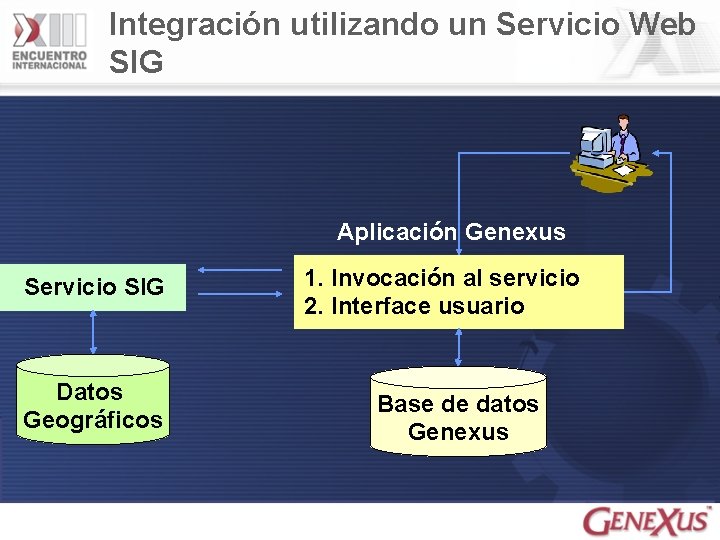 XIII ENCUENTRO INTERNACIONAL

Integración utilizando un Servicio Web SIG

Aplicación Genexus

Servicio SIG

1. Invocación al servicio
2. Interface usuario

Datos Geográficos

Base de datos Genexus

GENEXUS